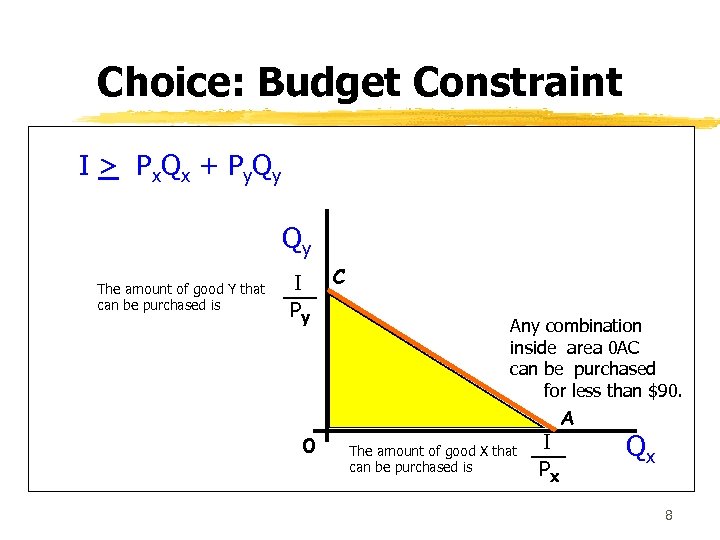 Choice: Budget Constraint

$I \geq P_xQ_x + P_yQ_y$

$Q_y$

The amount of good Y that can be purchased is $\frac{I}{P_y}$

C

Any combination inside area 0AC can be purchased for less than $90.

A

0

The amount of good X that can be purchased is $\frac{I}{P_x}$

$Q_x$

8